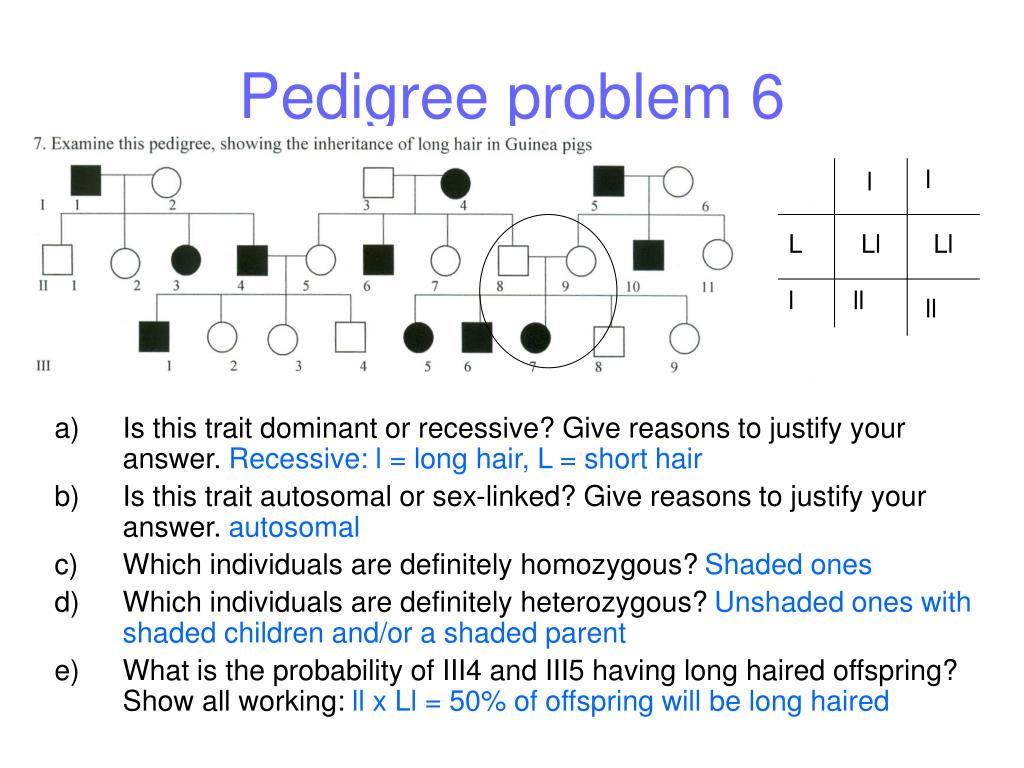 Pedigree problem 6

7. Examine this pedigree, showing the inheritance of long hair in Guinea pigs

I 1 2 3 4 5 6

II 1 2 3 4 5 6 7 8 9 10 11

III 1 2 3 4 5 6 7 8 9

| | l | l |
|---|---|---|
| L | Ll | Ll |
| l | ll | ll |

a) Is this trait dominant or recessive? Give reasons to justify your answer. Recessive: l = long hair, L = short hair

b) Is this trait autosomal or sex-linked? Give reasons to justify your answer. autosomal

c) Which individuals are definitely homozygous? Shaded ones

d) Which individuals are definitely heterozygous? Unshaded ones with shaded children and/or a shaded parent

e) What is the probability of III4 and III5 having long haired offspring? Show all working: ll x Ll = 50% of offspring will be long haired